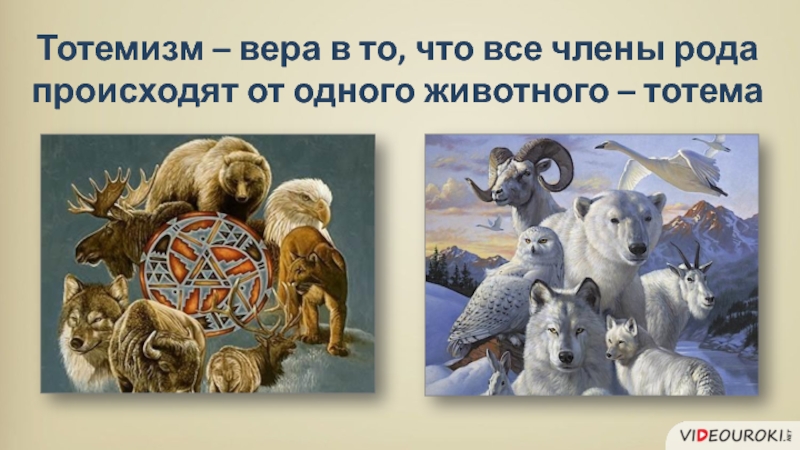 Тотемизм – вера в то, что все члены рода происходят от одного животного – тотема

VIDEOUROKI.NET